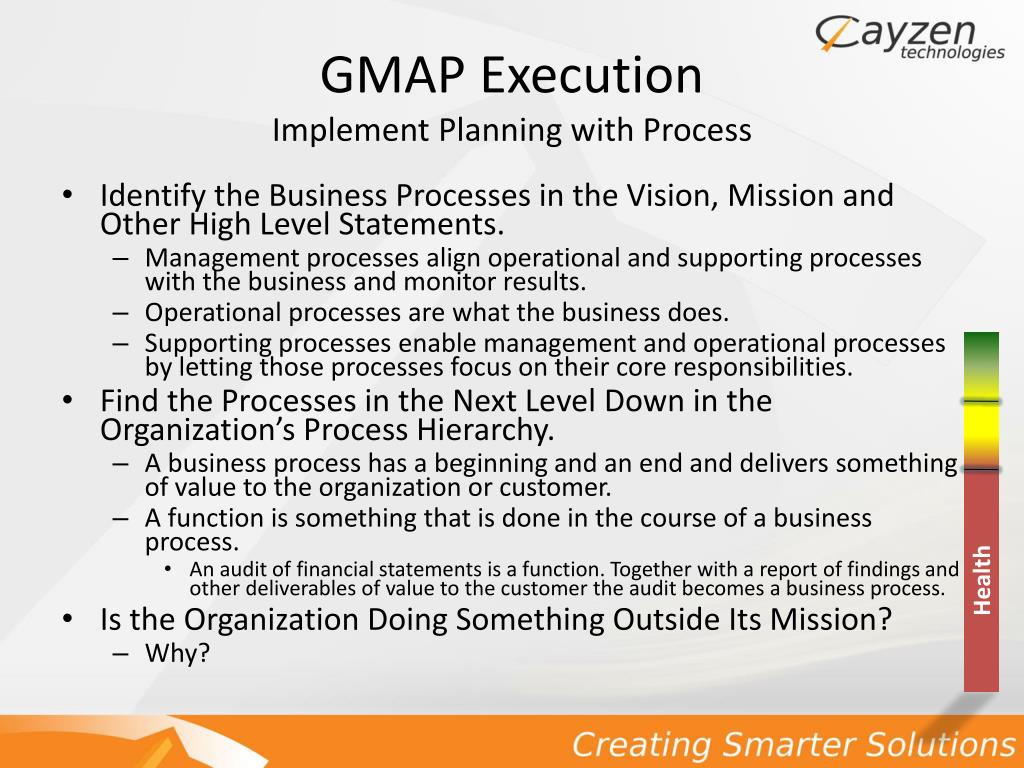 Cayzen technologies

GMAP Execution
Implement Planning with Process

• Identify the Business Processes in the Vision, Mission and Other High Level Statements.
– Management processes align operational and supporting processes with the business and monitor results.
– Operational processes are what the business does.
– Supporting processes enable management and operational processes by letting those processes focus on their core responsibilities.
• Find the Processes in the Next Level Down in the Organization's Process Hierarchy.
– A business process has a beginning and an end and delivers something of value to the organization or customer.
– A function is something that is done in the course of a business process.
• An audit of financial statements is a function. Together with a report of findings and other deliverables of value to the customer the audit becomes a business process.
• Is the Organization Doing Something Outside Its Mission?
– Why?

Health

Creating Smarter Solutions